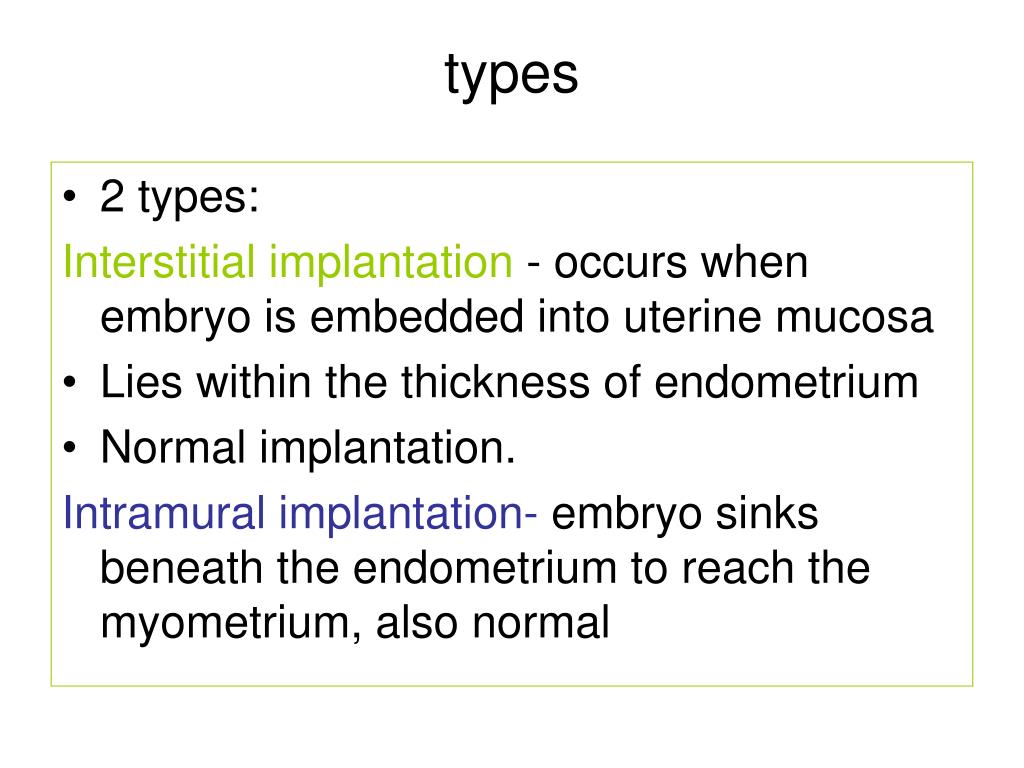 types

• 2 types:

Interstitial implantation - occurs when embryo is embedded into uterine mucosa

• Lies within the thickness of endometrium

• Normal implantation.

Intramural implantation- embryo sinks beneath the endometrium to reach the myometrium, also normal